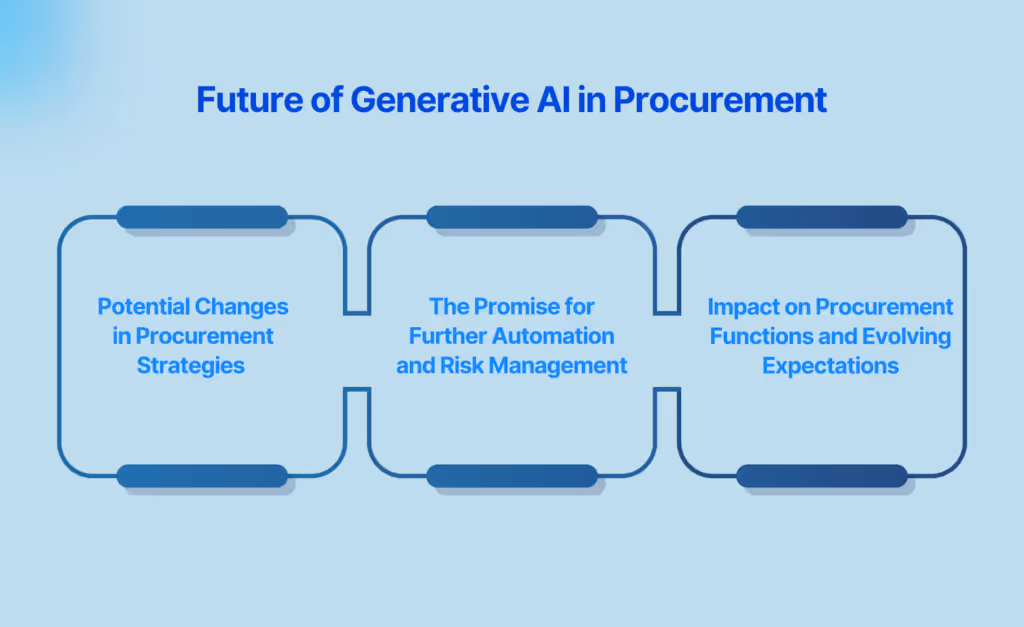 Future of Generative AI in Procurement

Potential Changes in Procurement Strategies

The Promise for Further Automation and Risk Management

Impact on Procurement Functions and Evolving Expectations